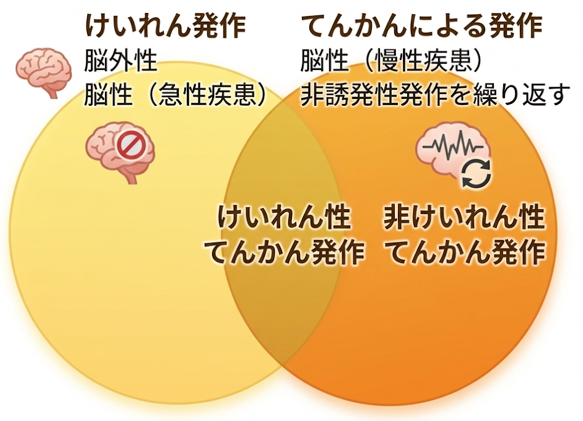 けいれん発作
脳外性
脳性（急性疾患）

てんかんによる発作
脳性（慢性疾患）
非誘発性発作を繰り返す

けいれん性
てんかん発作

非けいれん性
てんかん発作